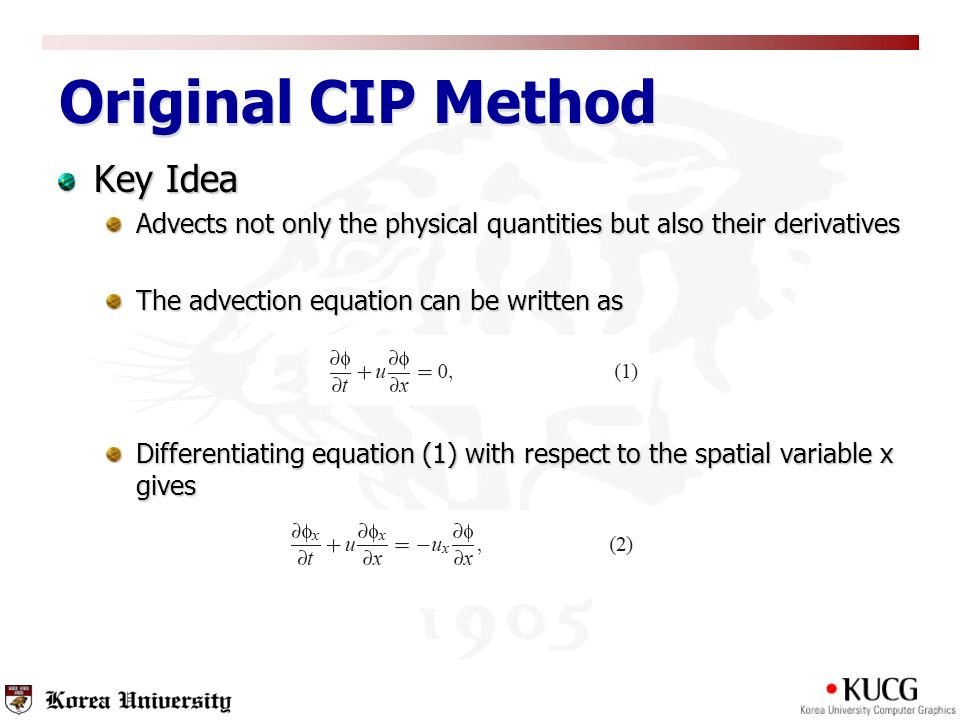 Original CIP Method

Key Idea

Advects not only the physical quantities but also their derivatives

The advection equation can be written as

$\frac{\partial \phi}{\partial t} + u\frac{\partial \phi}{\partial x} = 0,$ (1)

Differentiating equation (1) with respect to the spatial variable x gives

$\frac{\partial \phi_x}{\partial t} + u\frac{\partial \phi_x}{\partial x} = -u_x\frac{\partial \phi}{\partial x},$ (2)

1905

Korea University

KUCG
Korea University Computer Graphics